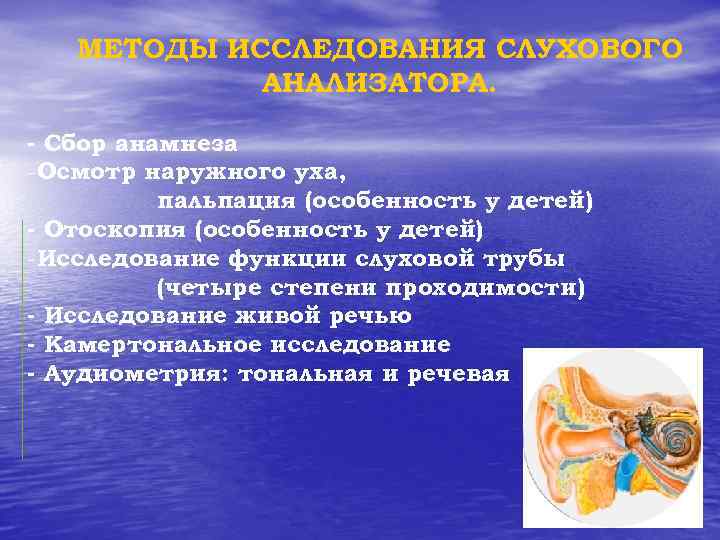 МЕТОДЫ ИССЛЕДОВАНИЯ СЛУХОВОГО АНАЛИЗАТОРА.

- Сбор анамнеза
-Осмотр наружного уха,
пальпация (особенность у детей)
- Отоскопия (особенность у детей)
-Исследование функции слуховой трубы
(четыре степени проходимости)
- Исследование живой речью
- Камертональное исследование
- Аудиометрия: тональная и речевая